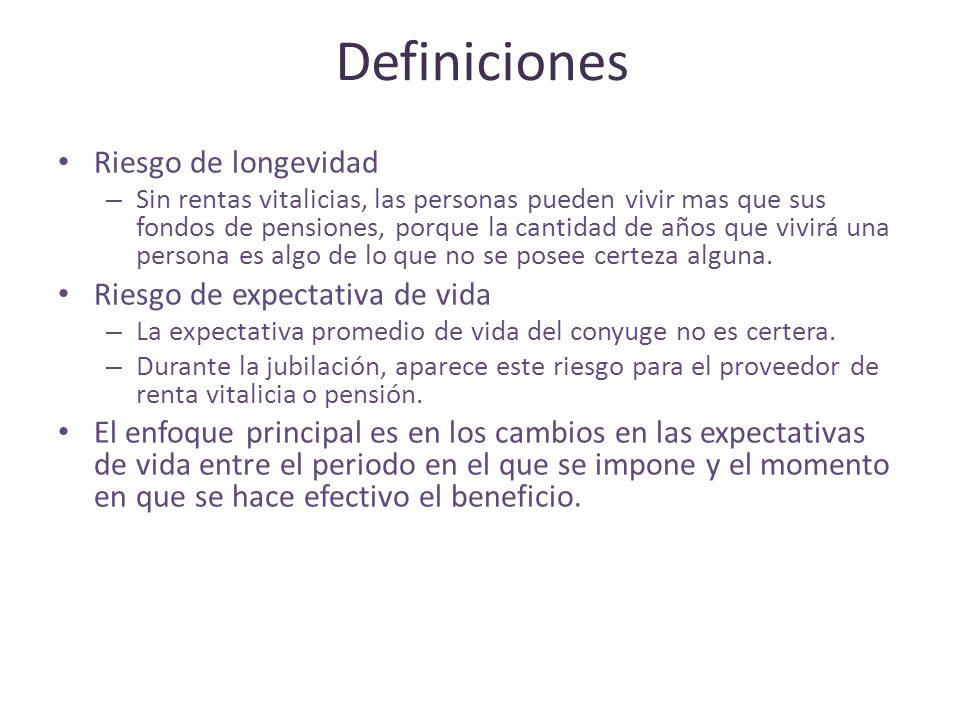 Definiciones

• Riesgo de longevidad
– Sin rentas vitalicias, las personas pueden vivir mas que sus fondos de pensiones, porque la cantidad de años que vivirá una persona es algo de lo que no se posee certeza alguna.

• Riesgo de expectativa de vida
– La expectativa promedio de vida del conyuge no es certera.
– Durante la jubilación, aparece este riesgo para el proveedor de renta vitalicia o pensión.

• El enfoque principal es en los cambios en las expectativas de vida entre el periodo en el que se impone y el momento en que se hace efectivo el beneficio.